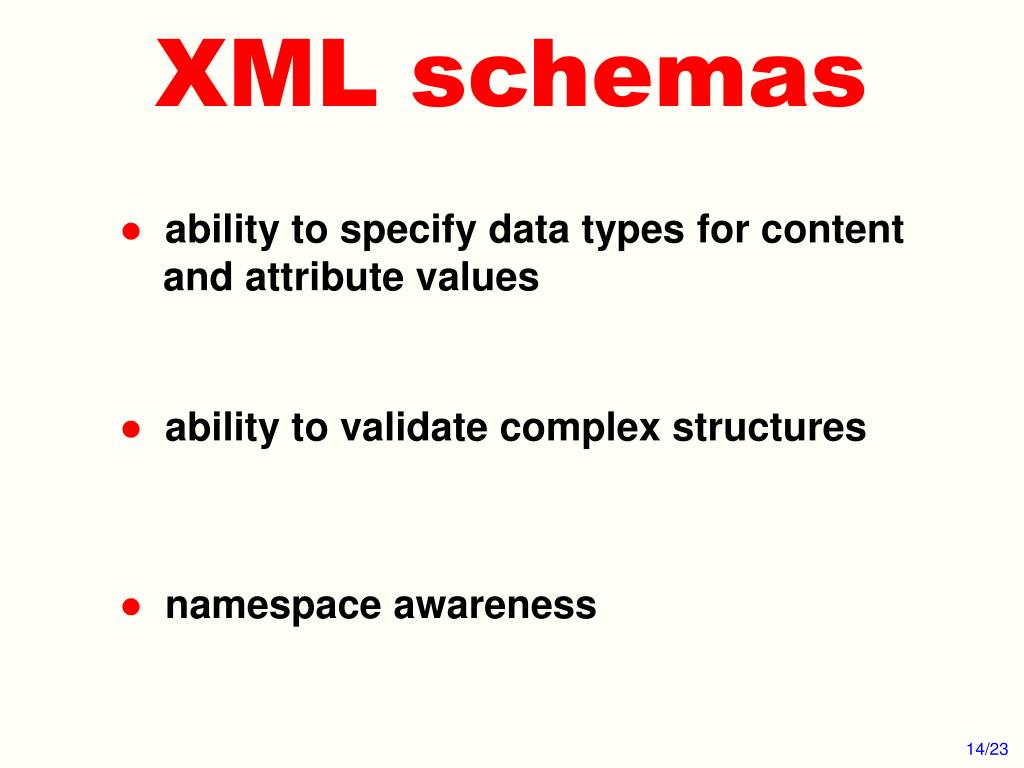 XML schemas

• ability to specify data types for content and attribute values

• ability to validate complex structures

• namespace awareness

14/23